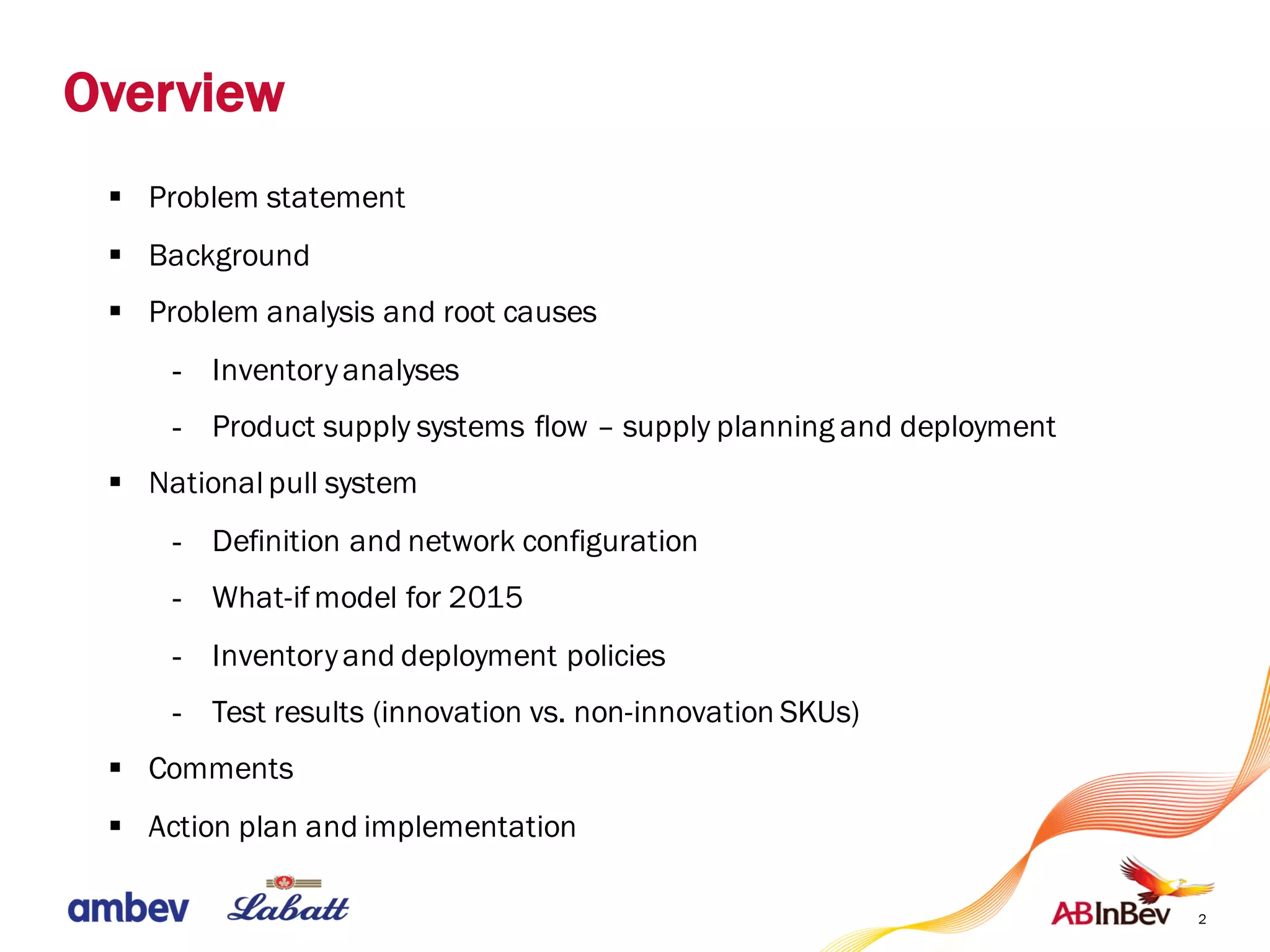 Overview

▪ Problem statement
▪ Background
▪ Problem analysis and root causes
- Inventory analyses
- Product supply systems flow – supply planning and deployment
▪ National pull system
- Definition and network configuration
- What-if model for 2015
- Inventory and deployment policies
- Test results (innovation vs. non-innovation SKUs)
▪ Comments
▪ Action plan and implementation

ambev Labatt ABInBev 2